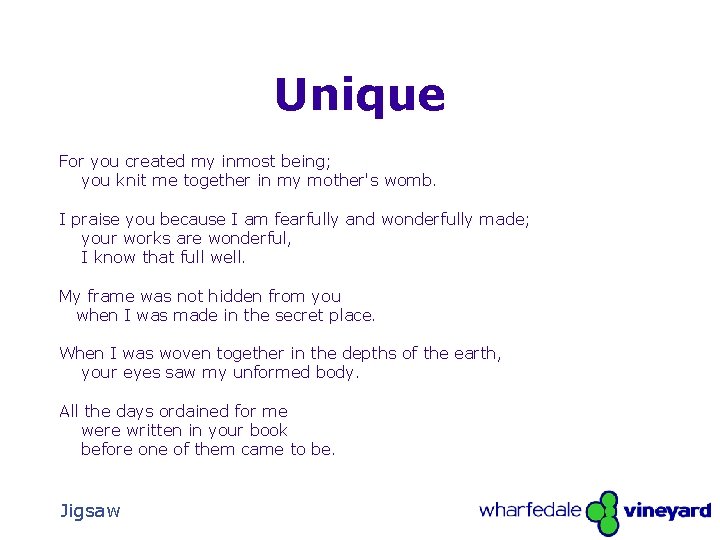 Unique

For you created my inmost being;
you knit me together in my mother's womb.

I praise you because I am fearfully and wonderfully made;
your works are wonderful,
I know that full well.

My frame was not hidden from you
when I was made in the secret place.

When I was woven together in the depths of the earth,
your eyes saw my unformed body.

All the days ordained for me
were written in your book
before one of them came to be.

Jigsaw

wharfedale vineyard